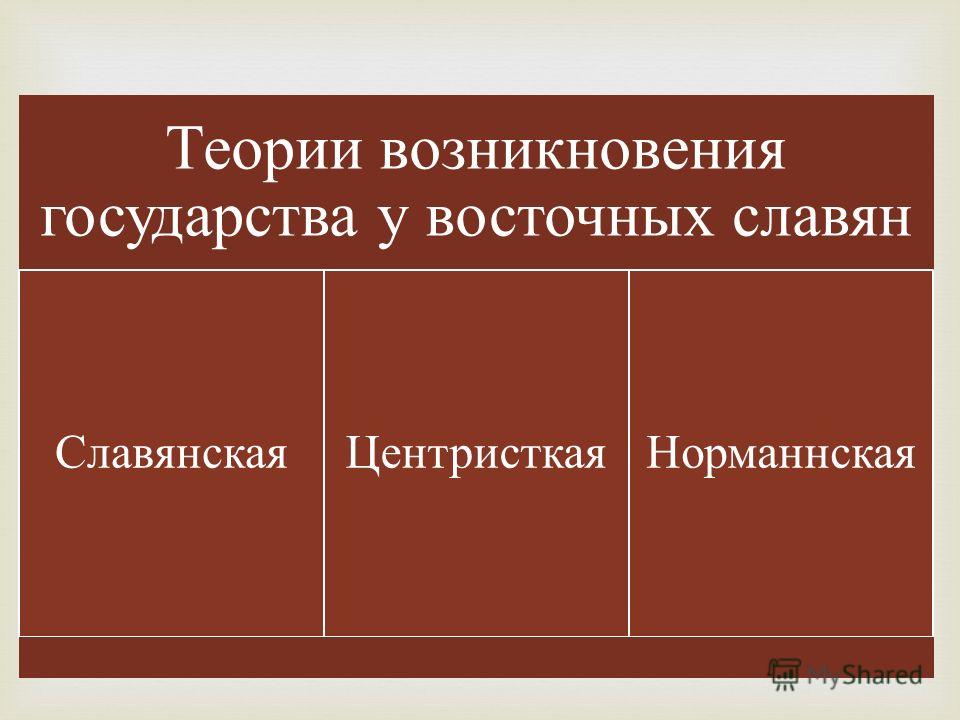 Теории возникновения государства у восточных славян

| Славянская | Центристкая | Норманнская |
|---|---|---|

MyShared